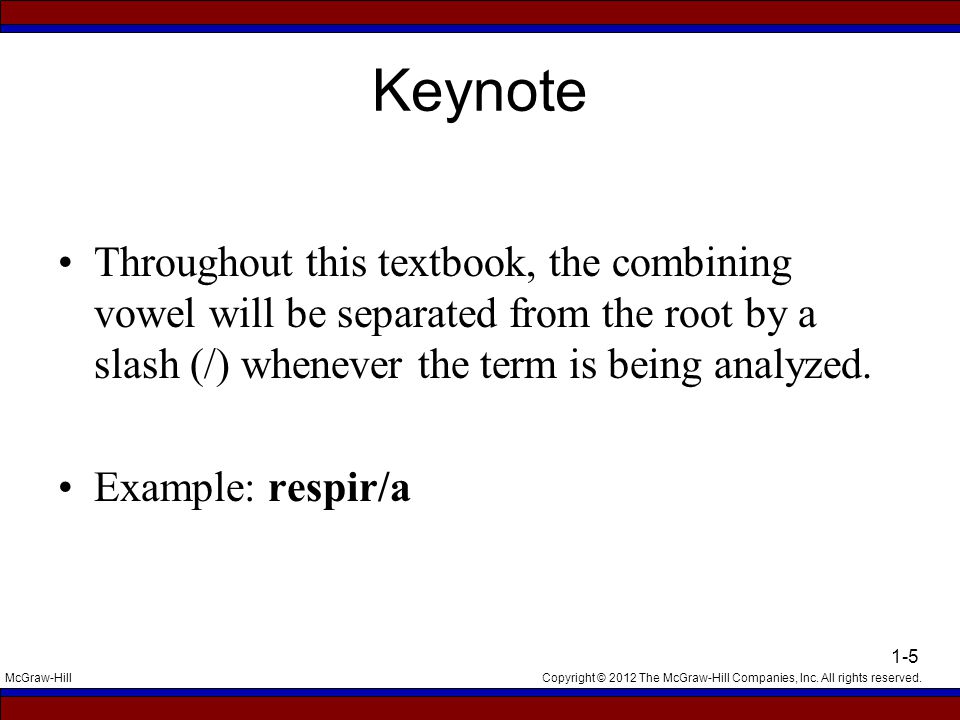 Keynote

• Throughout this textbook, the combining vowel will be separated from the root by a slash (/) whenever the term is being analyzed.

• Example: respir/a

1-5

McGraw-Hill

Copyright © 2012 The McGraw-Hill Companies, Inc. All rights reserved.